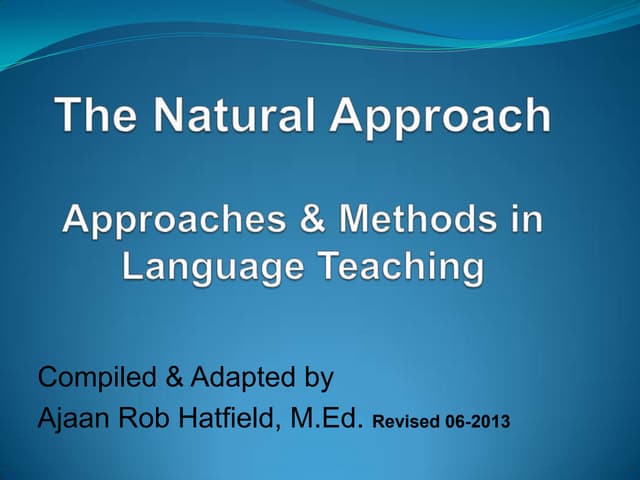 The Natural Approach

Approaches & Methods in Language Teaching

Compiled & Adapted by
Ajaan Rob Hatfield, M.Ed. Revised 06-2013